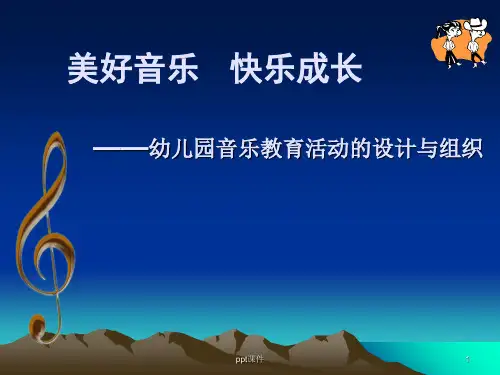 美好音乐　快乐成长

——幼儿园音乐教育活动的设计与组织

ppt课件

1